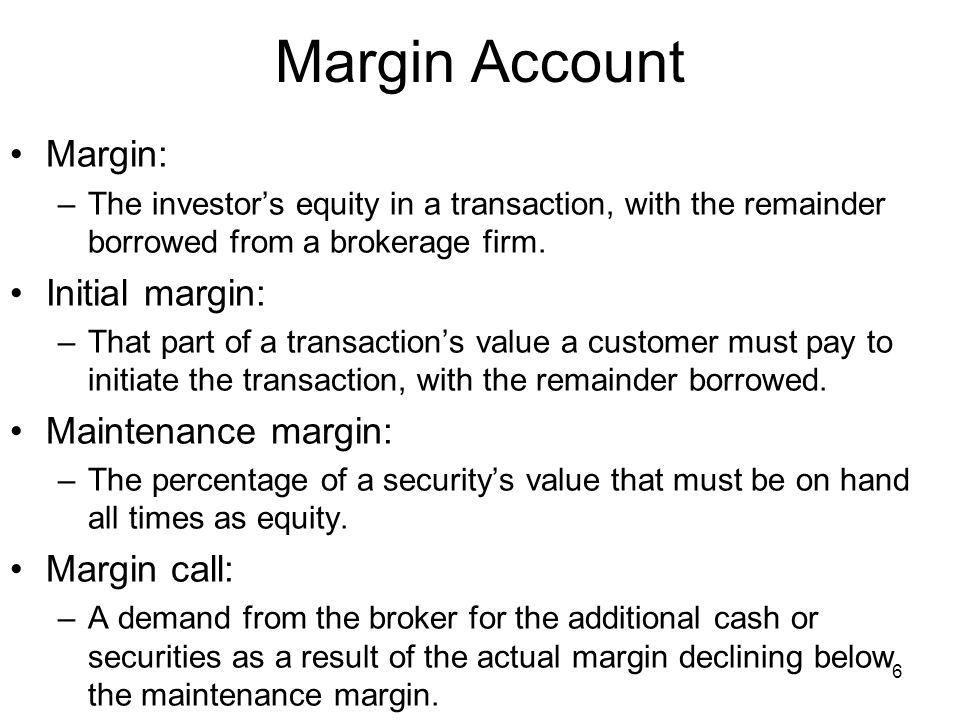 Margin Account

• Margin:
– The investor’s equity in a transaction, with the remainder borrowed from a brokerage firm.

• Initial margin:
– That part of a transaction’s value a customer must pay to initiate the transaction, with the remainder borrowed.

• Maintenance margin:
– The percentage of a security’s value that must be on hand all times as equity.

• Margin call:
– A demand from the broker for the additional cash or securities as a result of the actual margin declining below the maintenance margin.

6